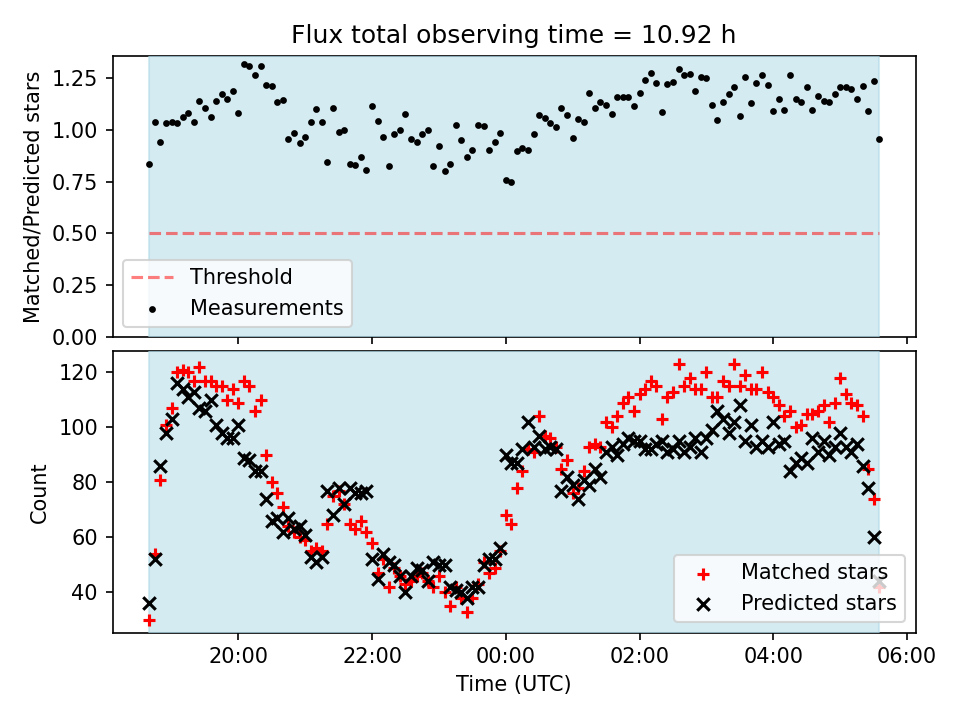 Flux total observing time = 10.92 h

Matched/Predicted stars

1.25
1.00
0.75
0.50
0.25
0.00

Threshold
Measurements

Count

120
100
80
60
40

Matched stars
Predicted stars

20:00
22:00
00:00
02:00
04:00
06:00

Time (UTC)